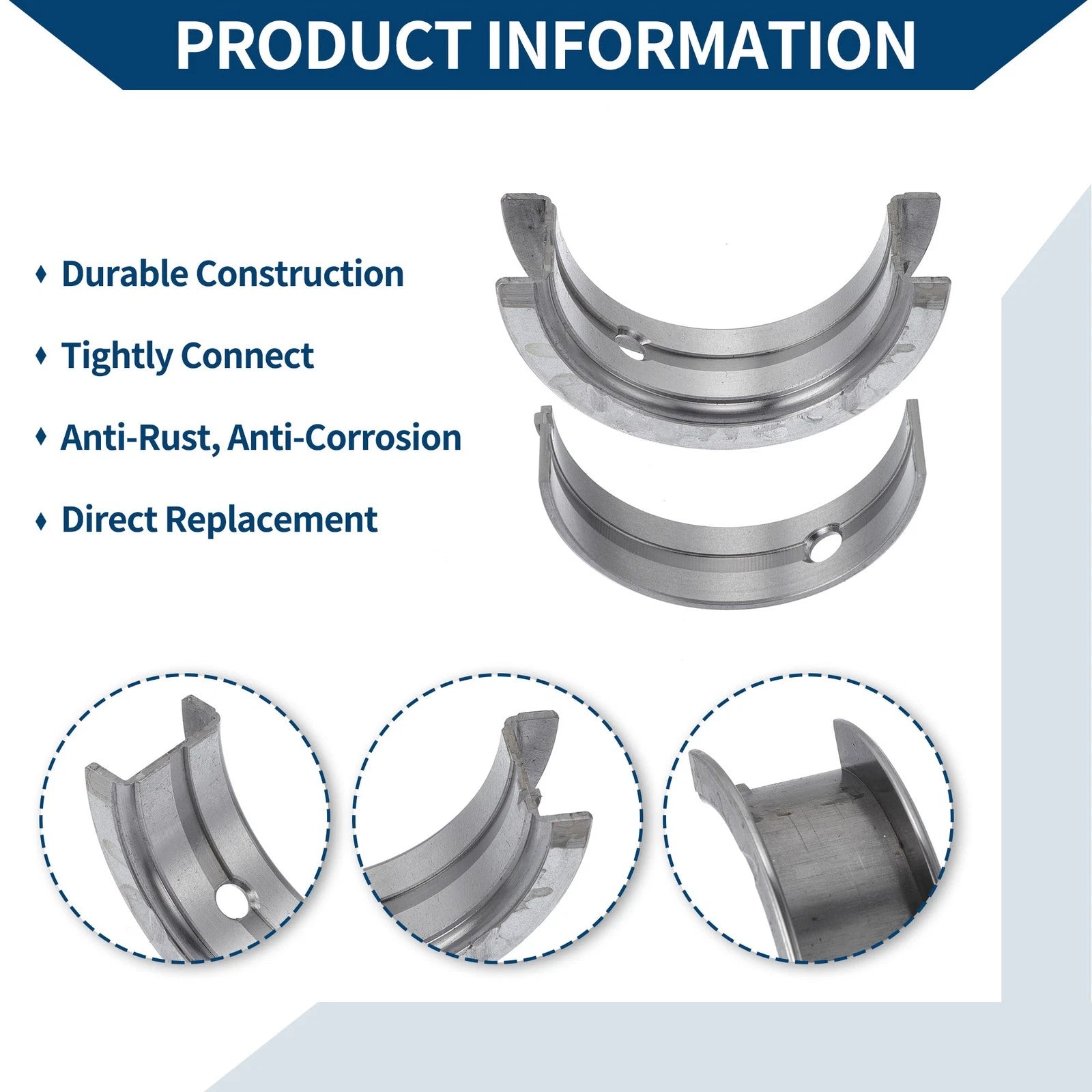 PRODUCT INFORMATION

♦ Durable Construction

♦ Tightly Connect

♦ Anti-Rust, Anti-Corrosion

♦ Direct Replacement